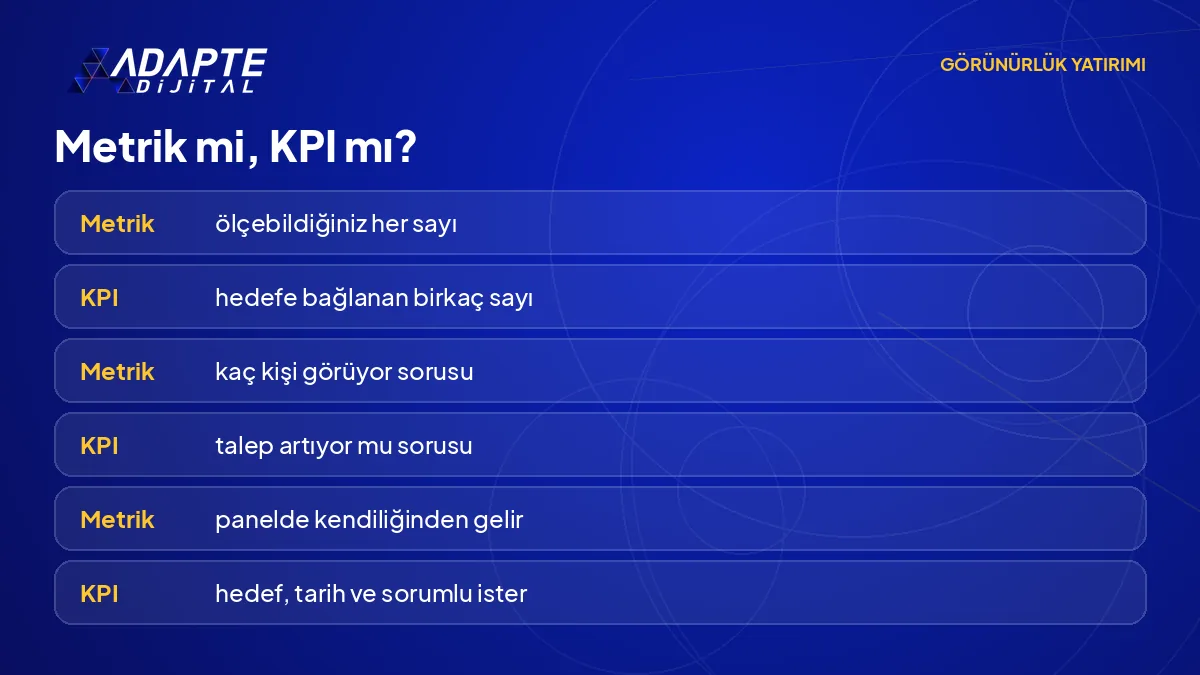 ADAPTE
DİJİTAL

GÖRÜNÜRLÜK YATIRIMI

Metrik mi, KPI mı?

Metrik ölçebildiğiniz her sayı

KPI hedefe bağlanan birkaç sayı

Metrik kaç kişi görüyor sorusu

KPI talep artıyor mu sorusu

Metrik panelde kendiliğinden gelir

KPI hedef, tarih ve sorumlu ister